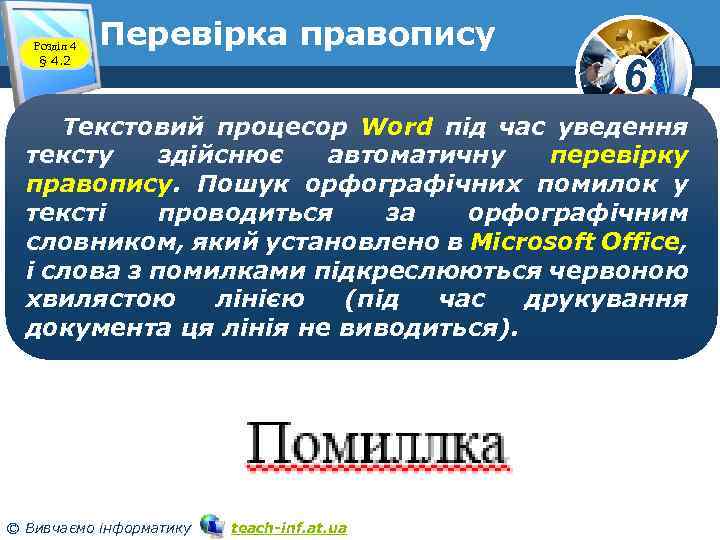 Розділ 4
§ 4.2

Перевірка правопису

6

Текстовий процесор Word під час уведення тексту здійснює автоматичну перевірку правопису. Пошук орфографічних помилок у тексті проводиться за орфографічним словником, який установлено в Microsoft Office, і слова з помилками підкреслюються червоною хвилястою лінією (під час друкування документа ця лінія не виводиться).

Помиллка

© Вивчаємо інформатику teach-inf.at.ua